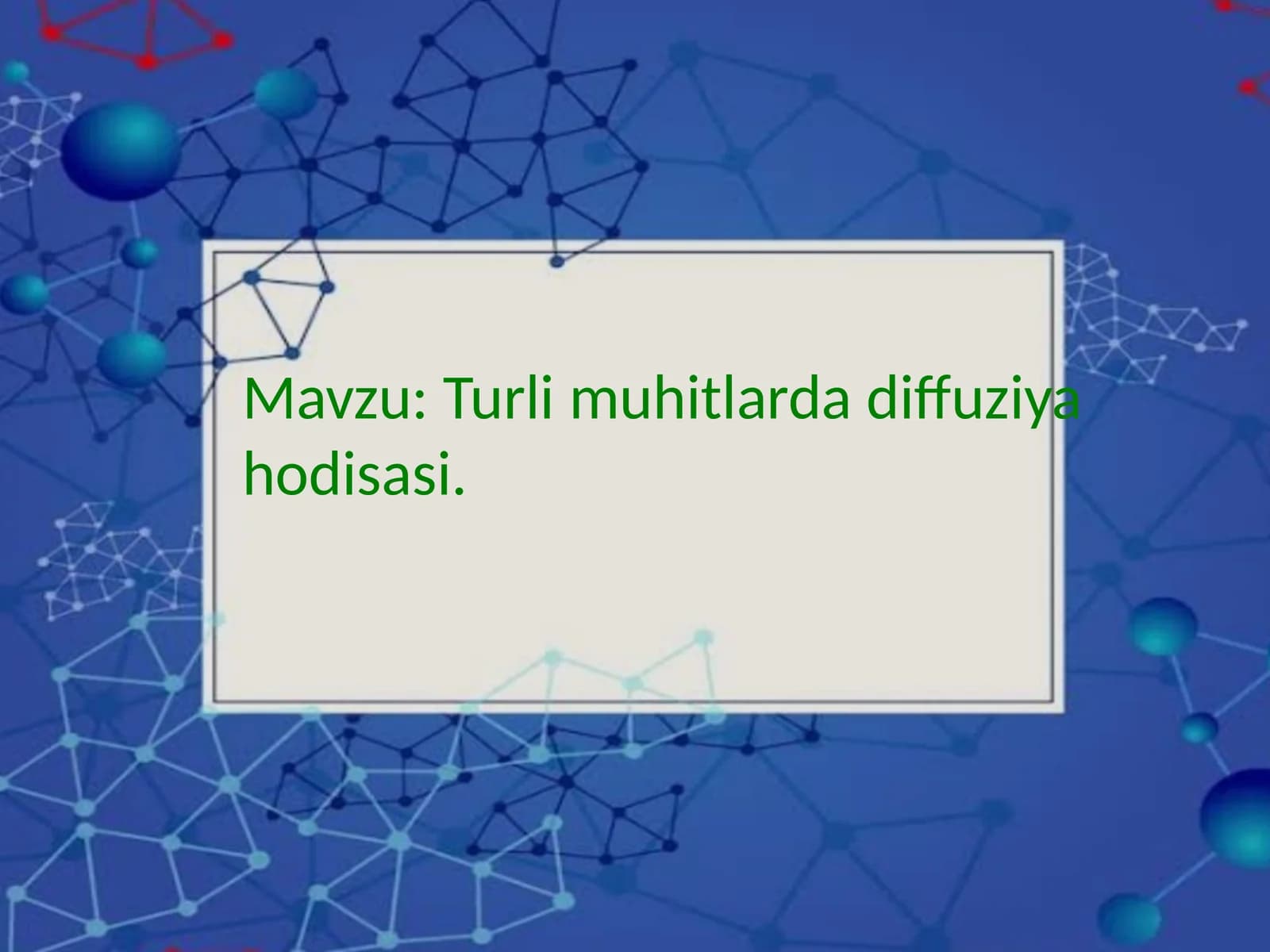 Mavzu: Turli muhitlarda diffuziya hodisasi.